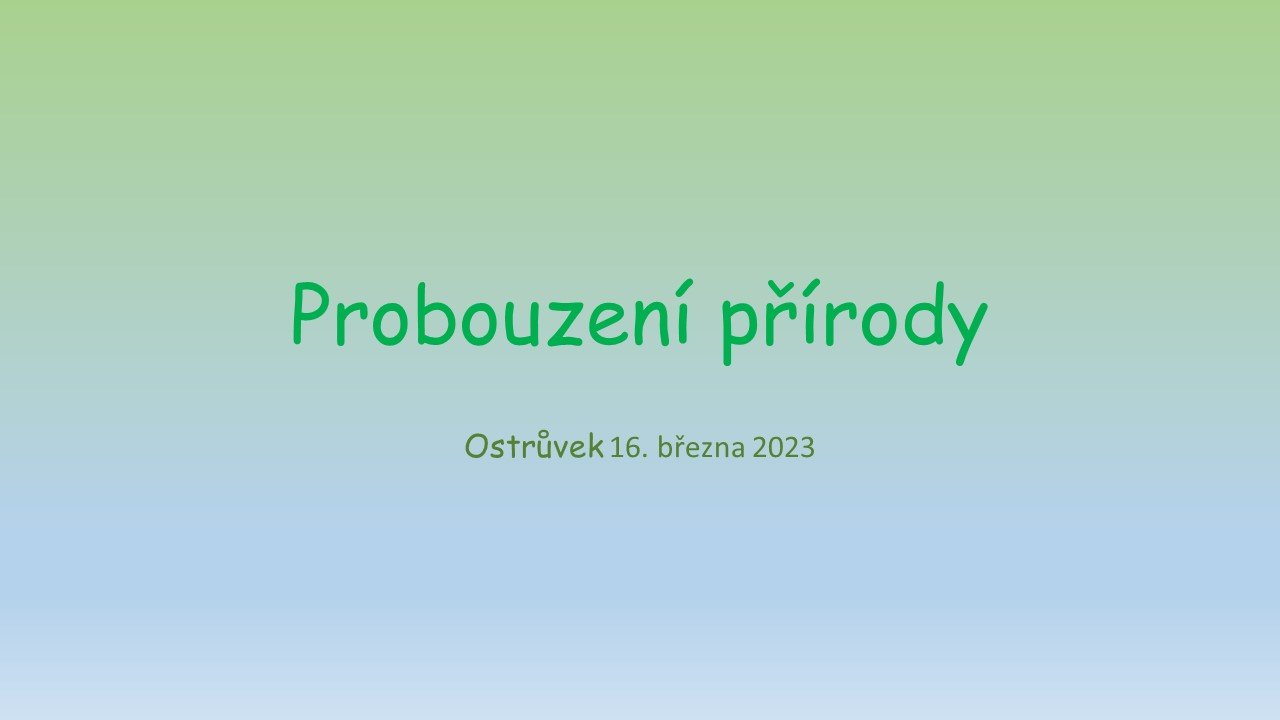 Probouzení přírody

Ostrůvek 16. března 2023